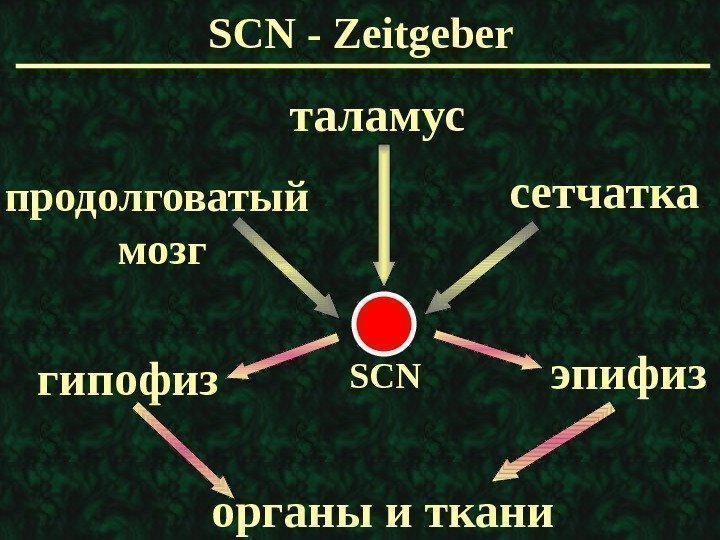 SCN - Zeitgeber

таламус

продолговатый мозг

сетчатка

SCN

гипофиз

эпифиз

органы и ткани